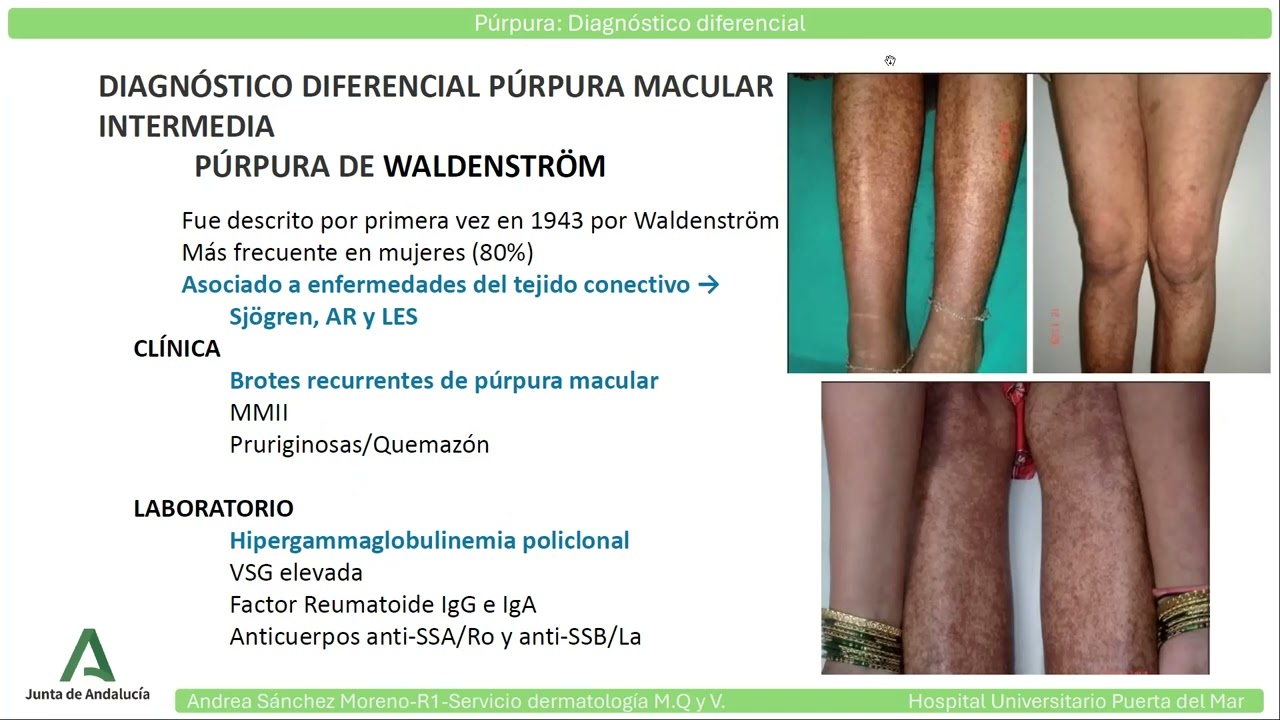 Púrpura: Diagnóstico diferencial

DIAGNÓSTICO DIFERENCIAL PÚRPURA MACULAR INTERMEDIA

PÚRPURA DE WALDENSTRÖM

Fue descrito por primera vez en 1943 por Waldenström
Más frecuente en mujeres (80%)
Asociado a enfermedades del tejido conectivo → Sjögren, AR y LES

CLÍNICA
Brotes recurrentes de púrpura macular
MMII
Pruriginosas/Quemazón

LABORATORIO
Hipergammaglobulinemia policlonal
VSG elevada
Factor Reumatoide IgG e IgA
Anticuerpos anti-SSA/Ro y anti-SSB/La

Junta de Andalucía

Andrea Sánchez Moreno-R1-Servicio dermatología M.Q y V.

Hospital Universitario Puerta del Mar